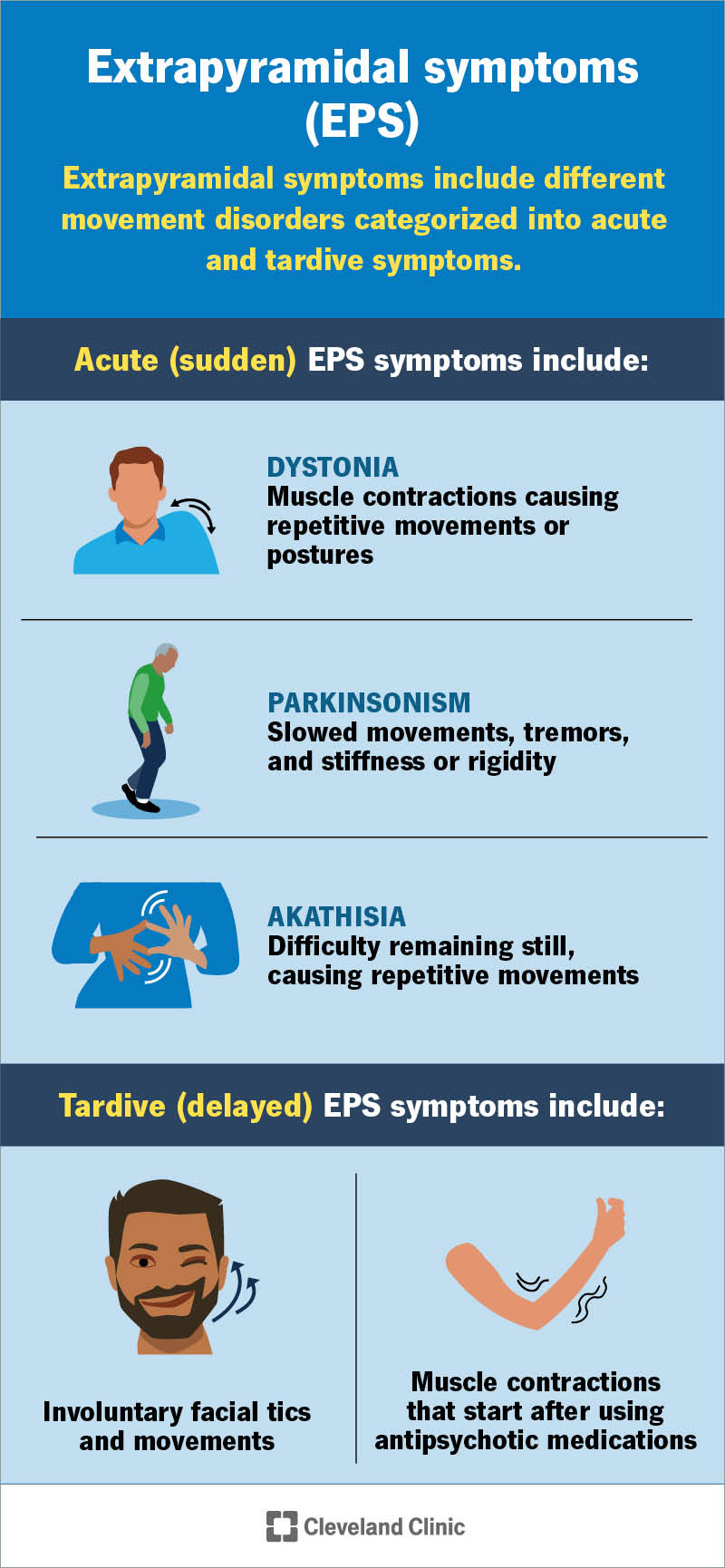 Extrapyramidal symptoms (EPS)

Extrapyramidal symptoms include different movement disorders categorized into acute and tardive symptoms.

Acute (sudden) EPS symptoms include:

DYSTONIA
Muscle contractions causing repetitive movements or postures

PARKINSONISM
Slowed movements, tremors, and stiffness or rigidity

AKATHISIA
Difficulty remaining still, causing repetitive movements

Tardive (delayed) EPS symptoms include:

Involuntary facial tics and movements

Muscle contractions that start after using antipsychotic medications

Cleveland Clinic